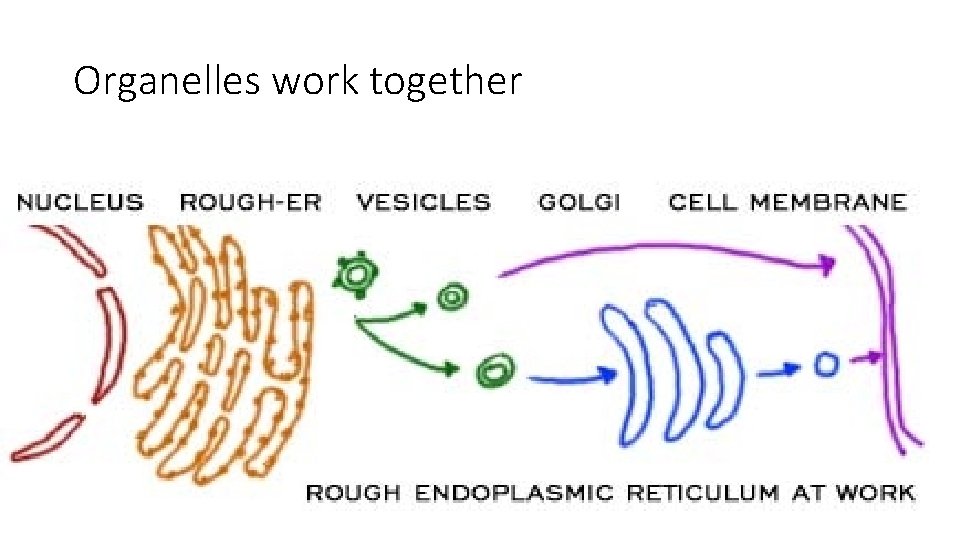 Organelles work together

NUCLEUS ROUGH-ER VESICLES GOLGI CELL MEMBRANE

ROUGH ENDOPLASMIC RETICULUM AT WORK